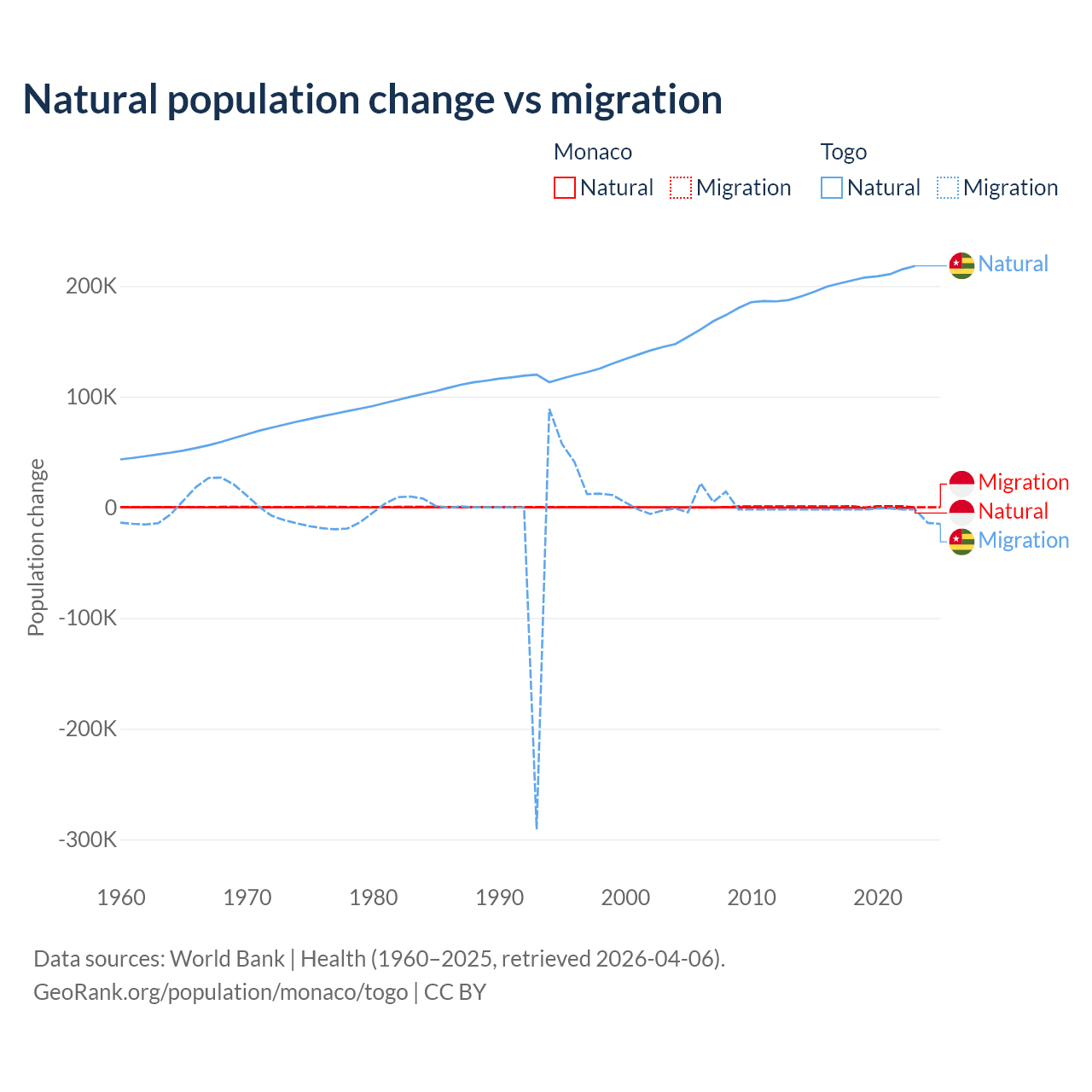 Natural population change vs migration

Monaco
Natural
Migration

Togo
Natural
Migration

Population change

200K
100K
0
-100K
-200K
-300K

Natural
Migration
Natural
Migration

1960
1970
1980
1990
2000
2010
2020

Data sources: World Bank | Health (1960–2025, retrieved 2026-04-06).
GeoRank.org/population/monaco/togo | CC BY